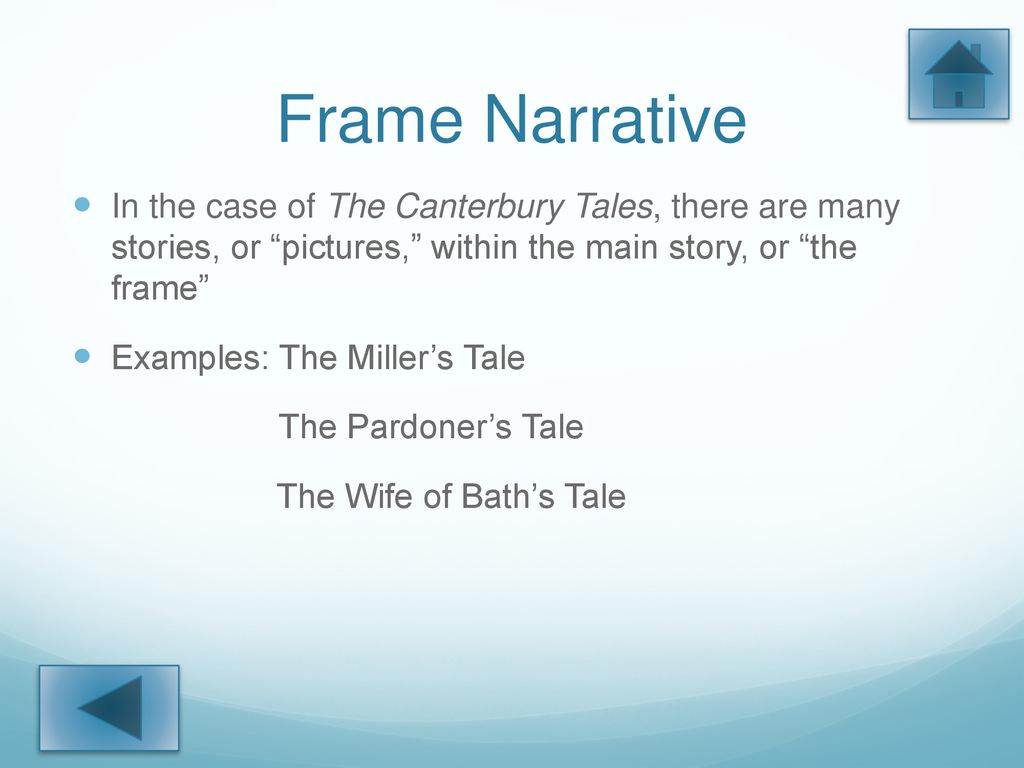 Frame Narrative

In the case of The Canterbury Tales, there are many stories, or “pictures,” within the main story, or “the frame”

Examples: The Miller’s Tale

The Pardoner’s Tale

The Wife of Bath’s Tale